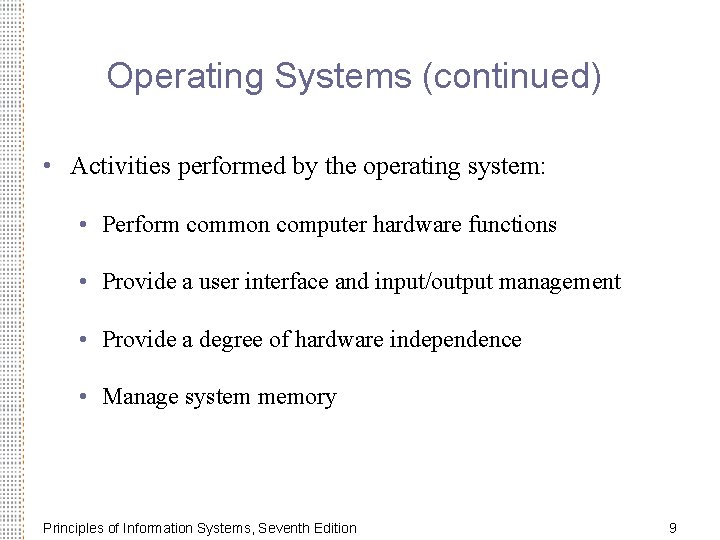 Operating Systems (continued)

• Activities performed by the operating system:

• Perform common computer hardware functions

• Provide a user interface and input/output management

• Provide a degree of hardware independence

• Manage system memory

Principles of Information Systems, Seventh Edition

9